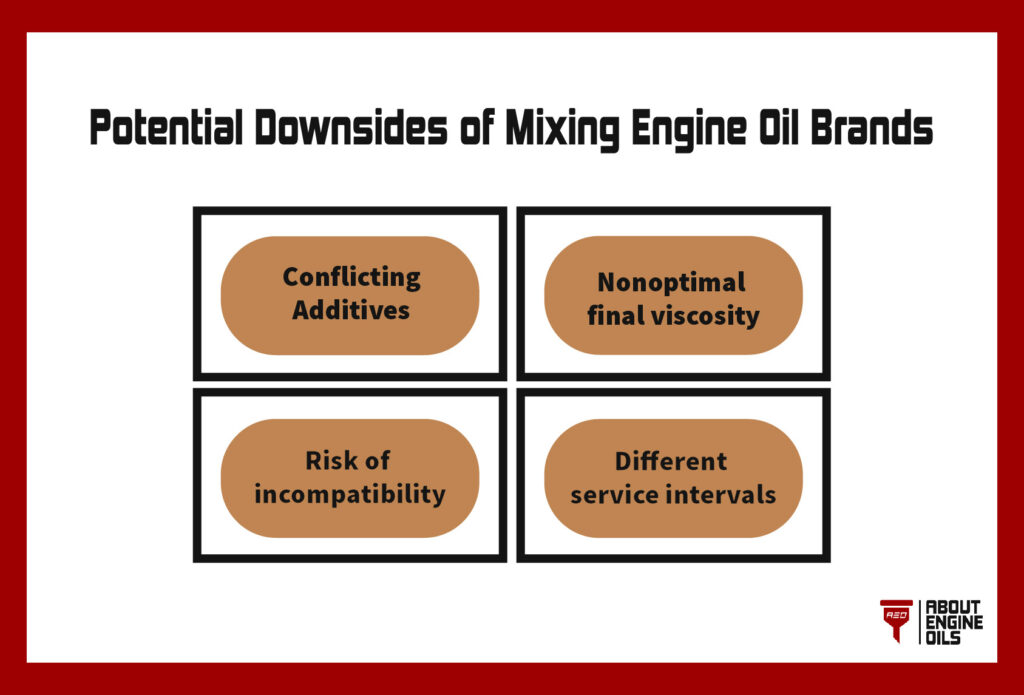 Potential Downsides of Mixing Engine Oil Brands

Conflicting Additives

Nonoptimal final viscosity

Risk of incompatibility

Different service intervals

AEO

ABOUT ENGINE OILS